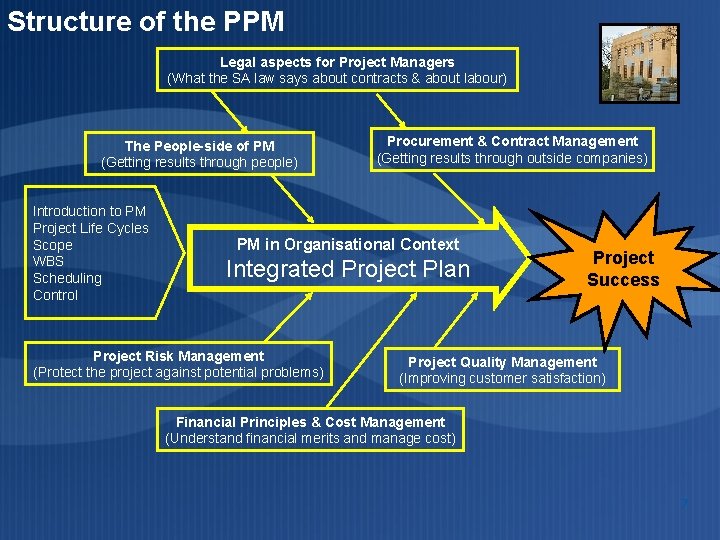 Structure of the PPM

Legal aspects for Project Managers
(What the SA law says about contracts & about labour)

The People-side of PM
(Getting results through people)

Procurement & Contract Management
(Getting results through outside companies)

Introduction to PM
Project Life Cycles
Scope
WBS
Scheduling
Control

PM in Organisational Context
Integrated Project Plan

Project Success

Project Risk Management
(Protect the project against potential problems)

Project Quality Management
(Improving customer satisfaction)

Financial Principles & Cost Management
(Understand financial merits and manage cost)

7